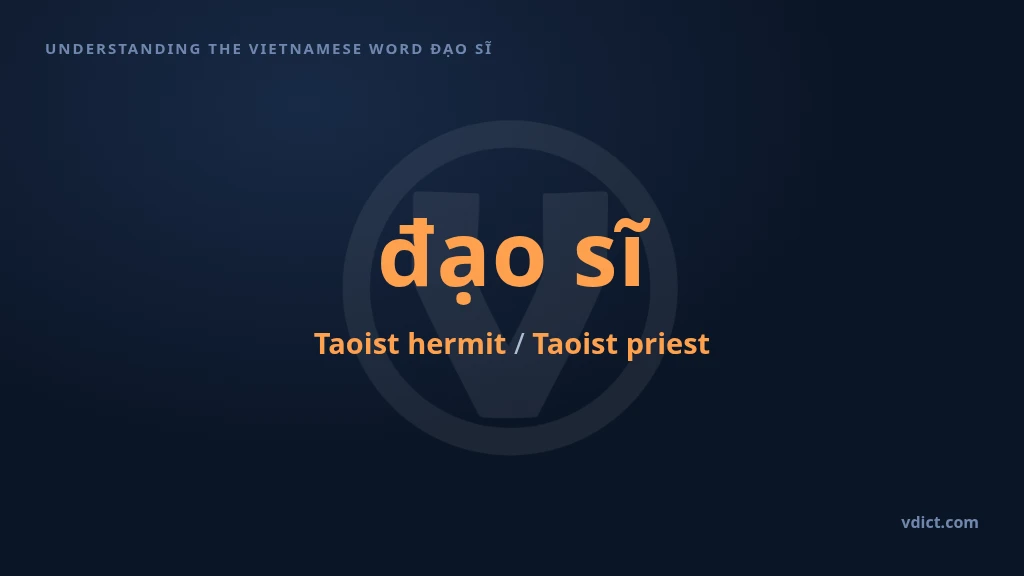 UNDERSTANDING THE VIETNAMESE WORD ĐẠO SĨ

đạo sĩ

Taoist hermit / Taoist priest

vdict.com